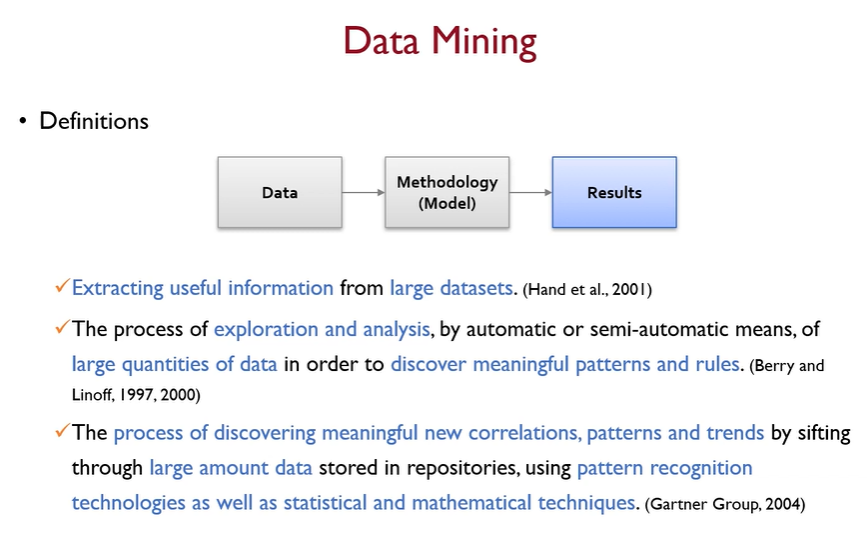 Data Mining

• Definitions

Data

Methodology (Model)

Results

✓Extracting useful information from large datasets. (Hand et al., 2001)

✓The process of exploration and analysis, by automatic or semi-automatic means, of large quantities of data in order to discover meaningful patterns and rules. (Berry and Linoff, 1997, 2000)

✓The process of discovering meaningful new correlations, patterns and trends by sifting through large amount data stored in repositories, using pattern recognition technologies as well as statistical and mathematical techniques. (Gartner Group, 2004)